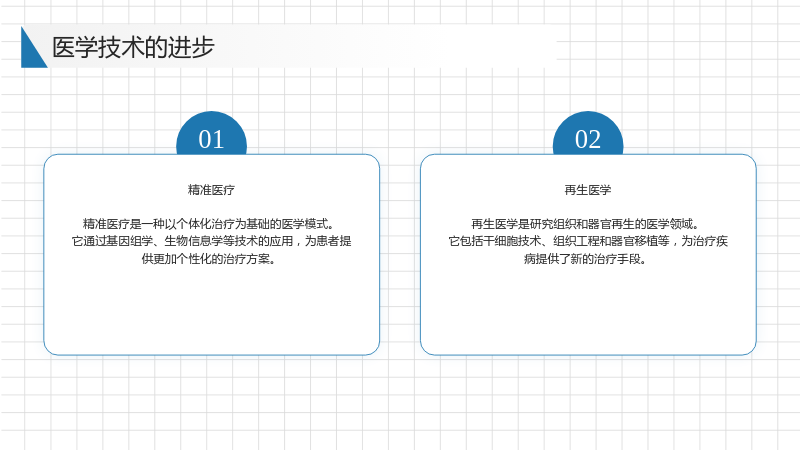 医学技术的进步

01

精准医疗

精准医疗是一种以个体化治疗为基础的医学模式。
它通过基因组学、生物信息学等技术的应用，为患者提供更加个性化的治疗方案。

02

再生医学

再生医学是研究组织和器官再生的医学领域。
它包括干细胞技术、组织工程和器官移植等，为治疗疾病提供了新的治疗手段。